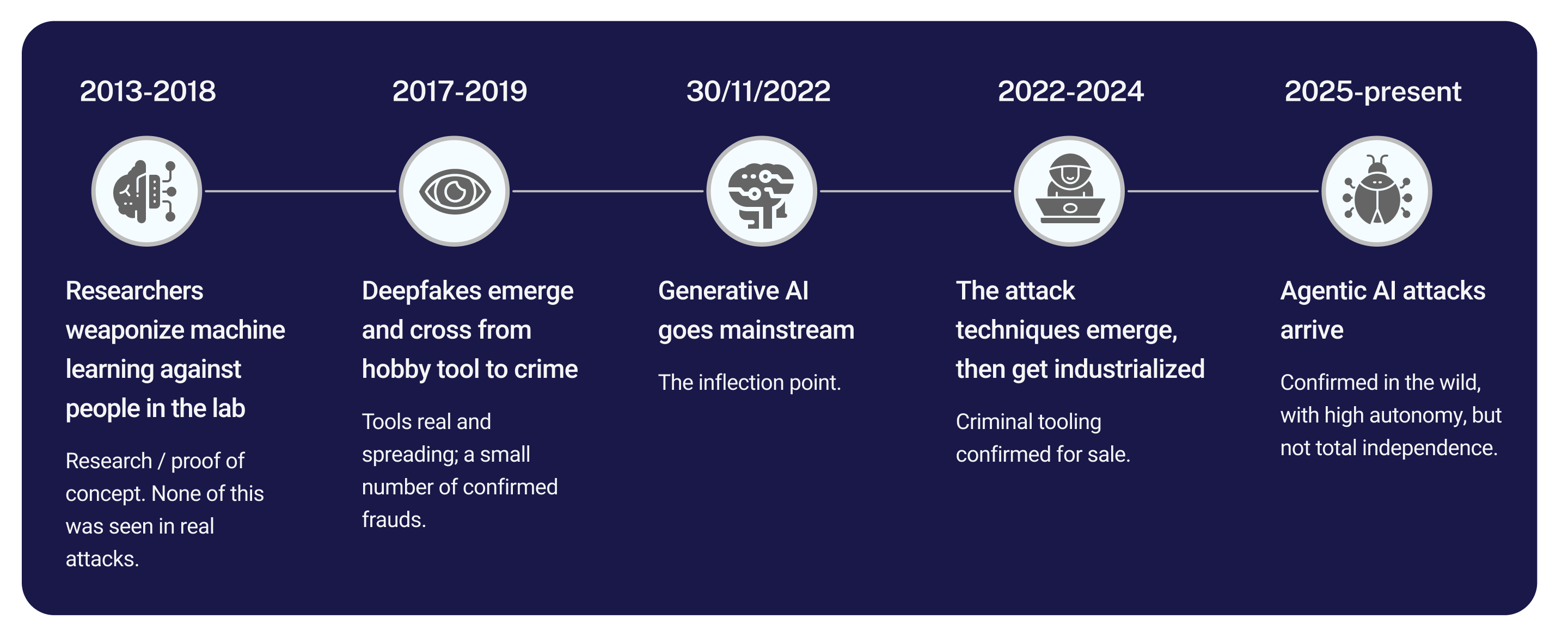 2013-2018

Researchers weaponize machine learning against people in the lab

Research / proof of concept. None of this was seen in real attacks.

2017-2019

Deepfakes emerge and cross from hobby tool to crime

Tools real and spreading; a small number of confirmed frauds.

30/11/2022

Generative AI goes mainstream

The inflection point.

2022-2024

The attack techniques emerge, then get industrialized

Criminal tooling confirmed for sale.

2025-present

Agentic AI attacks arrive

Confirmed in the wild, with high autonomy, but not total independence.